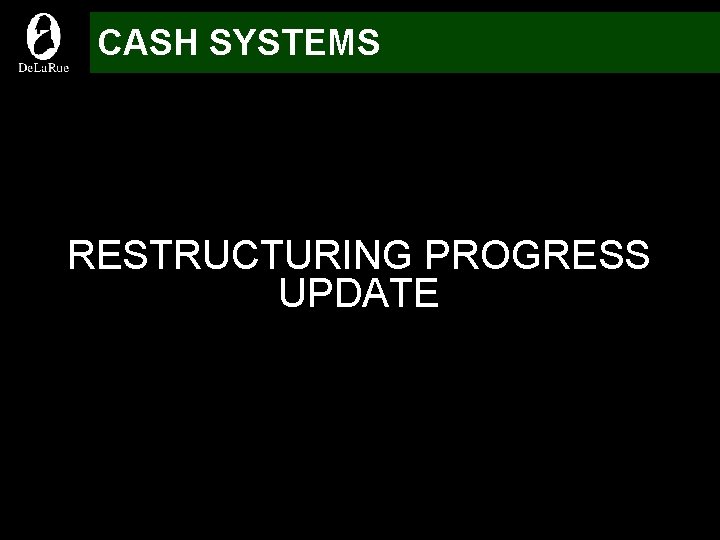 DeLaRue

CASH SYSTEMS

RESTRUCTURING PROGRESS UPDATE